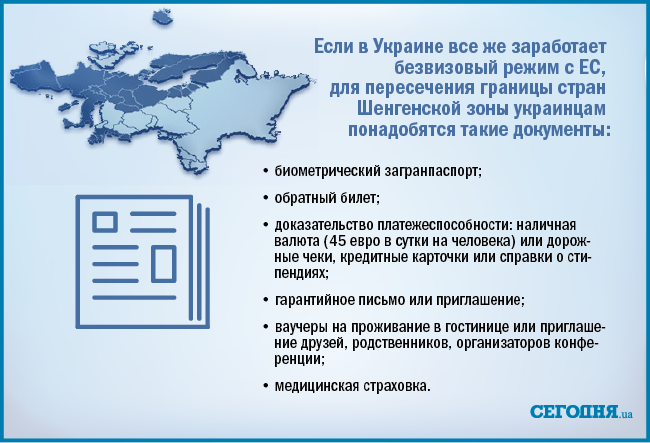 Если в Украине все же заработает безвизовый режим с ЕС, для пересечения границы стран Шенгенской зоны украинцам понадобятся такие документы:

• биометрический загранпаспорт;

• обратный билет;

• доказательство платежеспособности: наличная валюта (45 евро в сутки на человека) или дорожные чеки, кредитные карточки или справки о стипендиях;

• гарантийное письмо или приглашение;

• ваучеры на проживание в гостинице или приглашение друзей, родственников, организаторов конференции;

• медицинская страховка.

СЕГОДНЯ.ua